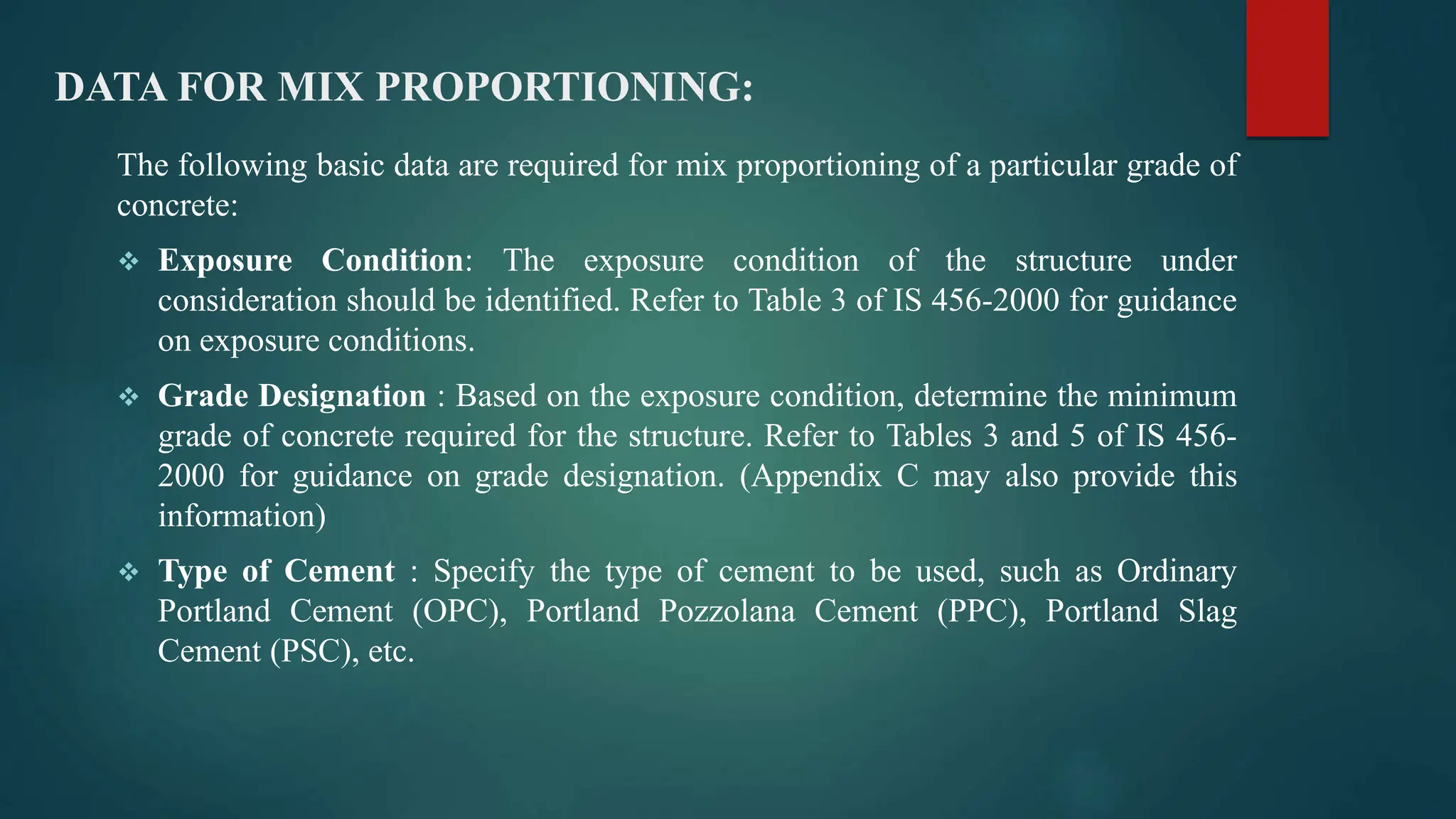 DATA FOR MIX PROPORTIONING:

The following basic data are required for mix proportioning of a particular grade of concrete:

❖ Exposure Condition: The exposure condition of the structure under consideration should be identified. Refer to Table 3 of IS 456-2000 for guidance on exposure conditions.

❖ Grade Designation : Based on the exposure condition, determine the minimum grade of concrete required for the structure. Refer to Tables 3 and 5 of IS 456-2000 for guidance on grade designation. (Appendix C may also provide this information)

❖ Type of Cement : Specify the type of cement to be used, such as Ordinary Portland Cement (OPC), Portland Pozzolana Cement (PPC), Portland Slag Cement (PSC), etc.